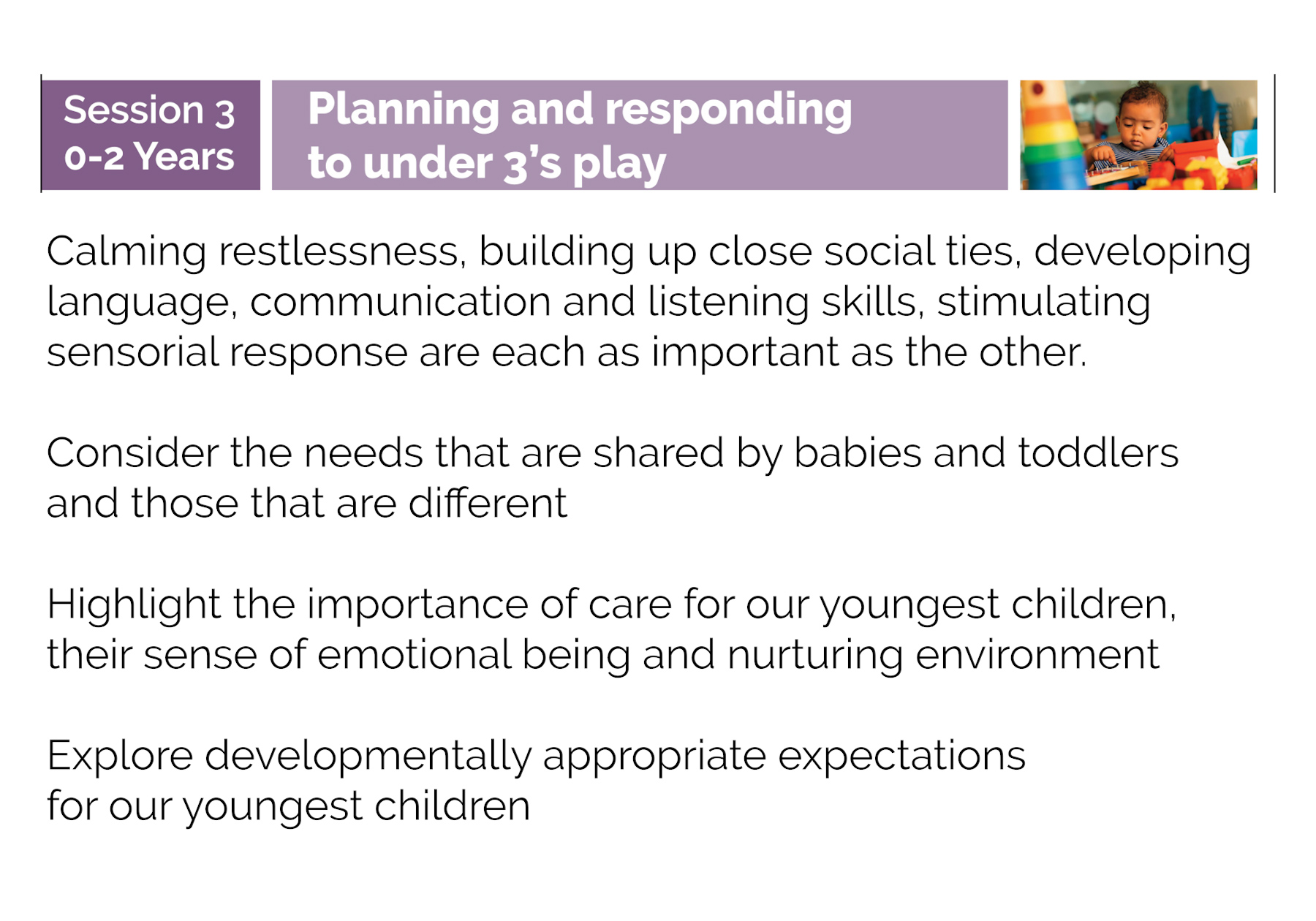 Session 3
0-2 Years

Planning and responding to under 3's play

Calming restlessness, building up close social ties, developing language, communication and listening skills, stimulating sensorial response are each as important as the other.

Consider the needs that are shared by babies and toddlers and those that are different

Highlight the importance of care for our youngest children, their sense of emotional being and nurturing environment

Explore developmentally appropriate expectations for our youngest children